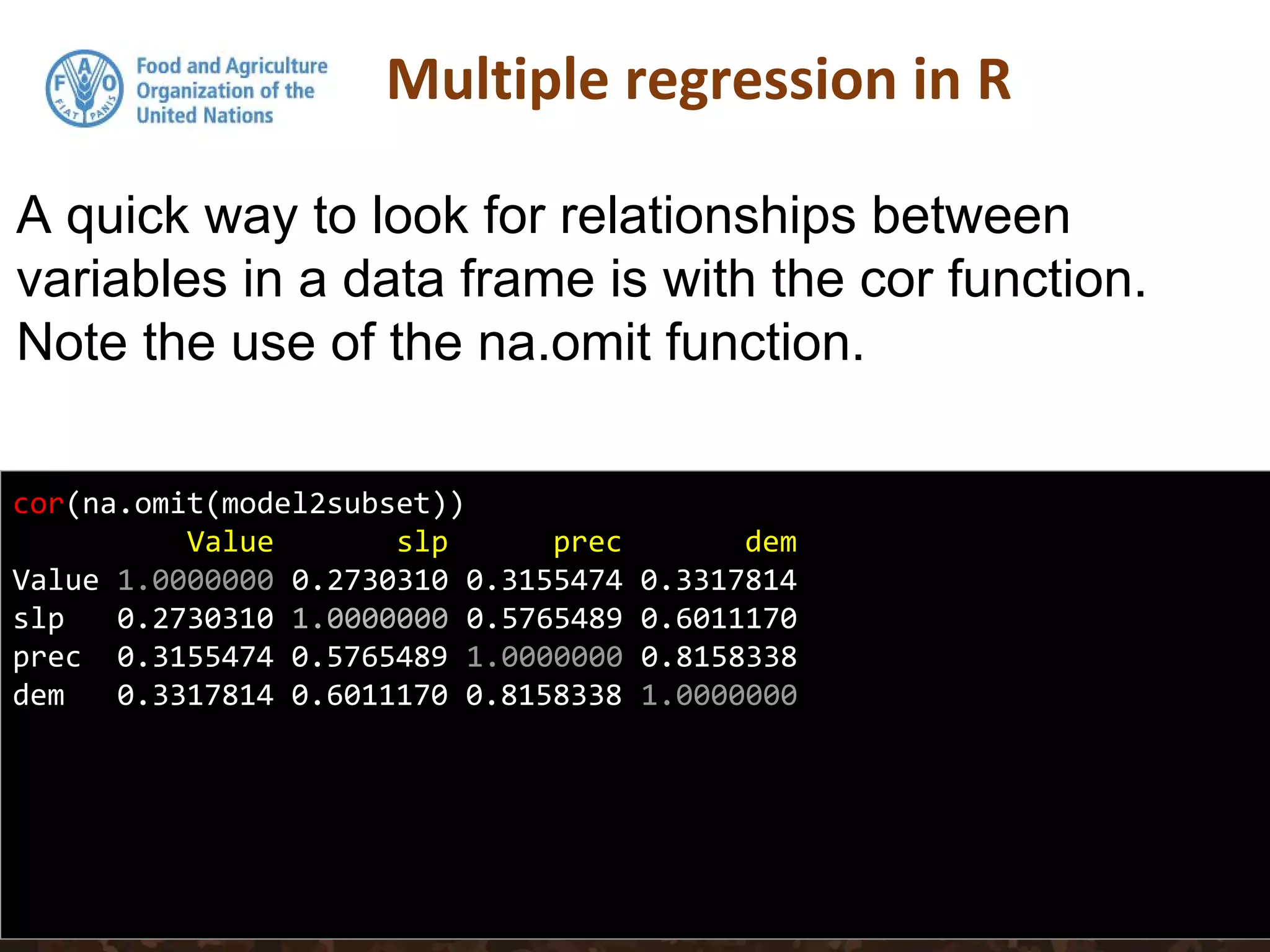 F A O
FIAT PANIS

Food and Agriculture Organization of the United Nations

Multiple regression in R

A quick way to look for relationships between variables in a data frame is with the cor function. Note the use of the na.omit function.

cor(na.omit(model2subset))

| | Value | slp | prec | dem |
|---|---|---|---|---|
| Value | 1.0000000 | 0.2730310 | 0.3155474 | 0.3317814 |
| slp | 0.2730310 | 1.0000000 | 0.5765489 | 0.6011170 |
| prec | 0.3155474 | 0.5765489 | 1.0000000 | 0.8158338 |
| dem | 0.3317814 | 0.6011170 | 0.8158338 | 1.0000000 |